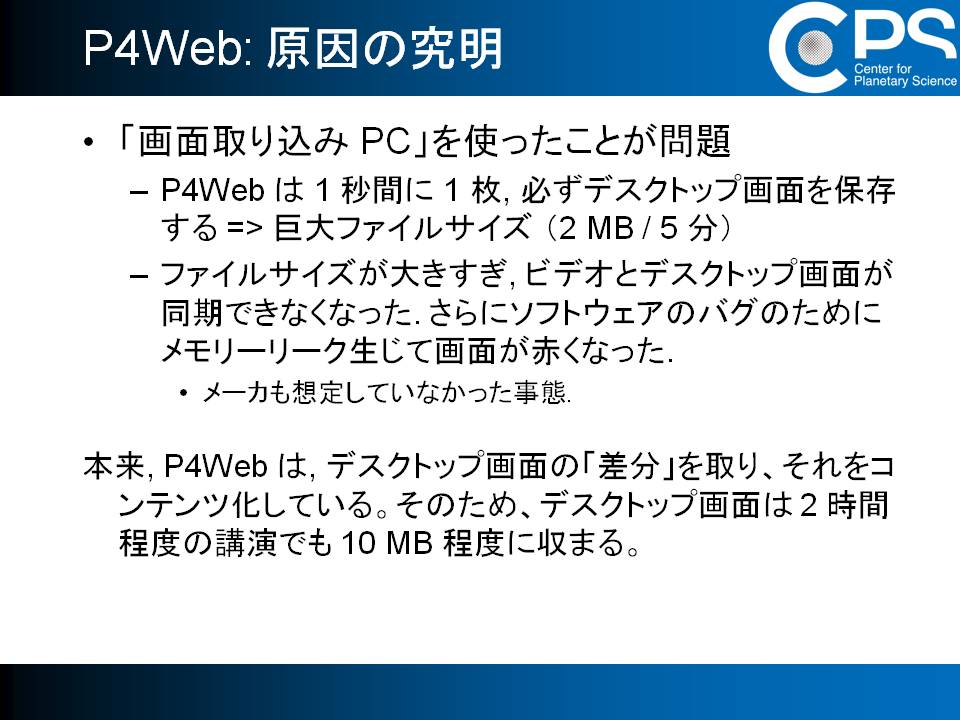 P4Web: 原因の究明

CPS
Center for Planetary Science

• 「画面取り込み PC」を使ったことが問題
– P4Web は 1 秒間に 1 枚, 必ずデスクトップ画面を保存する => 巨大ファイルサイズ （2 MB / 5 分）
– ファイルサイズが大きすぎ, ビデオとデスクトップ画面が同期できなくなった. さらにソフトウェアのバグのためにメモリーリーク生じて画面が赤くなった.
• メーカも想定していなかった事態.

本来, P4Web は, デスクトップ画面の「差分」を取り、それをコンテンツ化している。そのため、デスクトップ画面は 2 時間程度の講演でも 10 MB 程度に収まる。